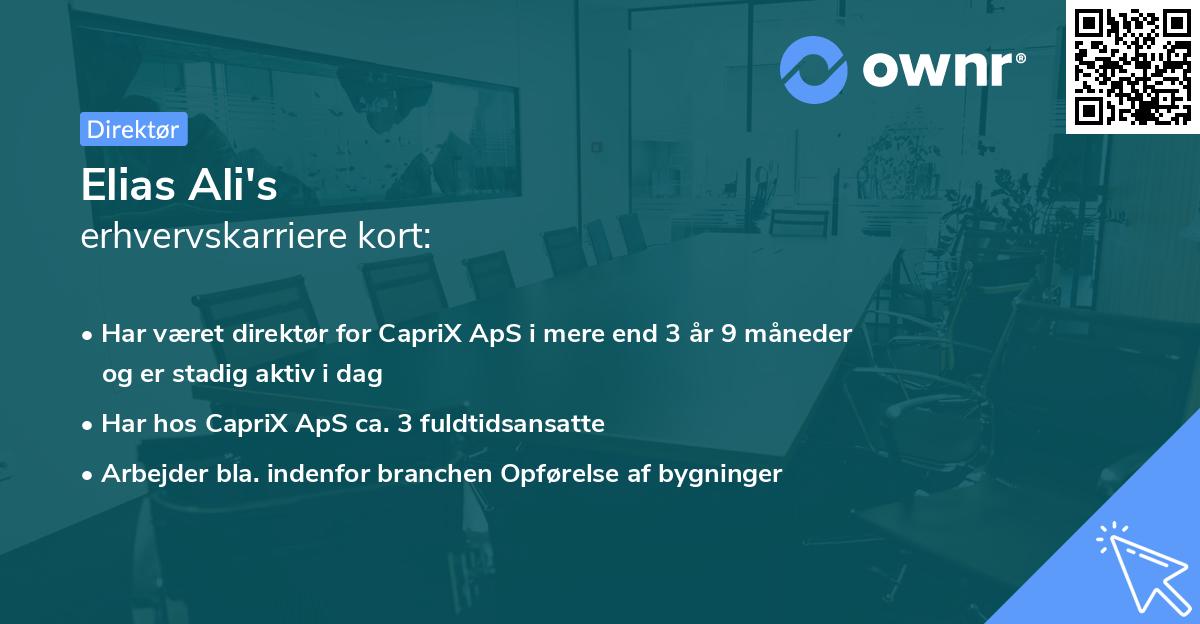 ownr®

Direktør

Elias Ali's
erhvervskarriere kort:

• Har været direktør for CapriX ApS i mere end 3 år 9 måneder og er stadig aktiv i dag
• Har hos CapriX ApS ca. 3 fuldtidsansatte
• Arbejder bla. indenfor branchen Opførelse af bygninger